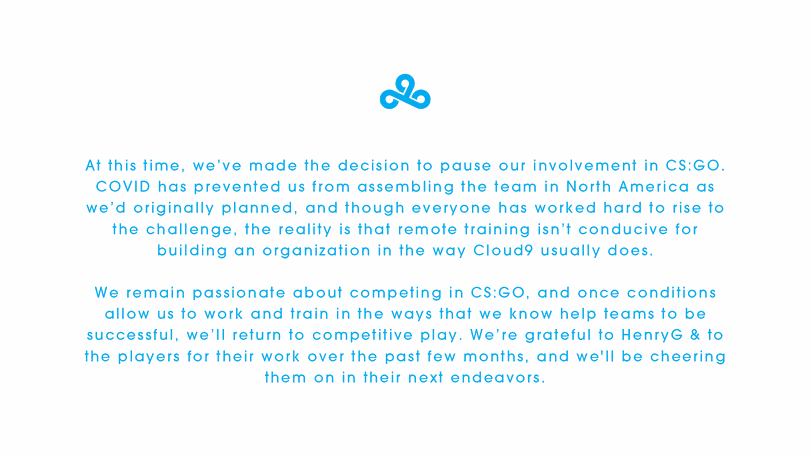 At this time, we've made the decision to pause our involvement in CS:GO. COVID has prevented us from assembling the team in North America as we'd originally planned, and though everyone has worked hard to rise to the challenge, the reality is that remote training isn't conducive for building an organization in the way Cloud9 usually does.

We remain passionate about competing in CS:GO, and once conditions allow us to work and train in the ways that we know help teams to be successful, we'll return to competitive play. We're grateful to HenryG & to the players for their work over the past few months, and we'll be cheering them on in their next endeavors.